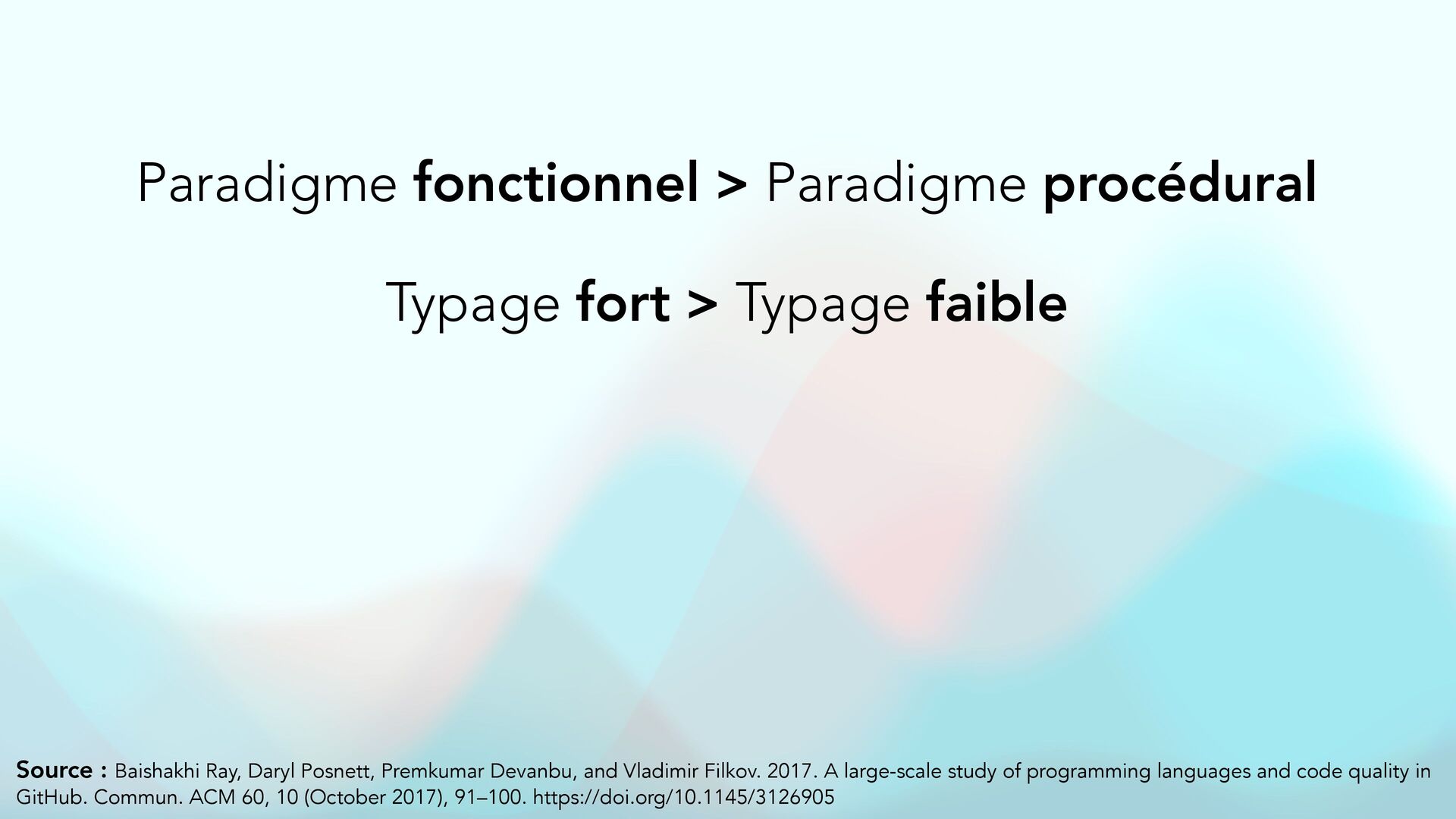 Paradigme fonctionnel > Paradigme procédural

Typage fort > Typage faible

Source : Baishakhi Ray, Daryl Posnett, Premkumar Devanbu, and Vladimir Filkov. 2017. A large-scale study of programming languages and code quality in GitHub. Commun. ACM 60, 10 (October 2017), 91–100. https://doi.org/10.1145/3126905